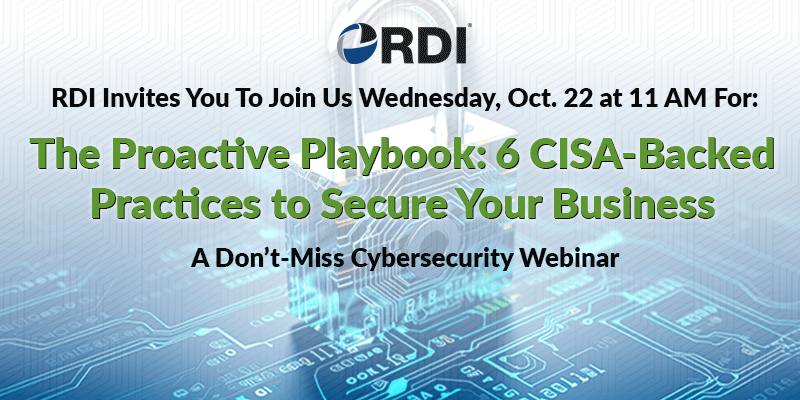 RDI

RDI Invites You To Join Us Wednesday, Oct. 22 at 11 AM For:

The Proactive Playbook: 6 CISA-Backed Practices to Secure Your Business

A Don't-Miss Cybersecurity Webinar